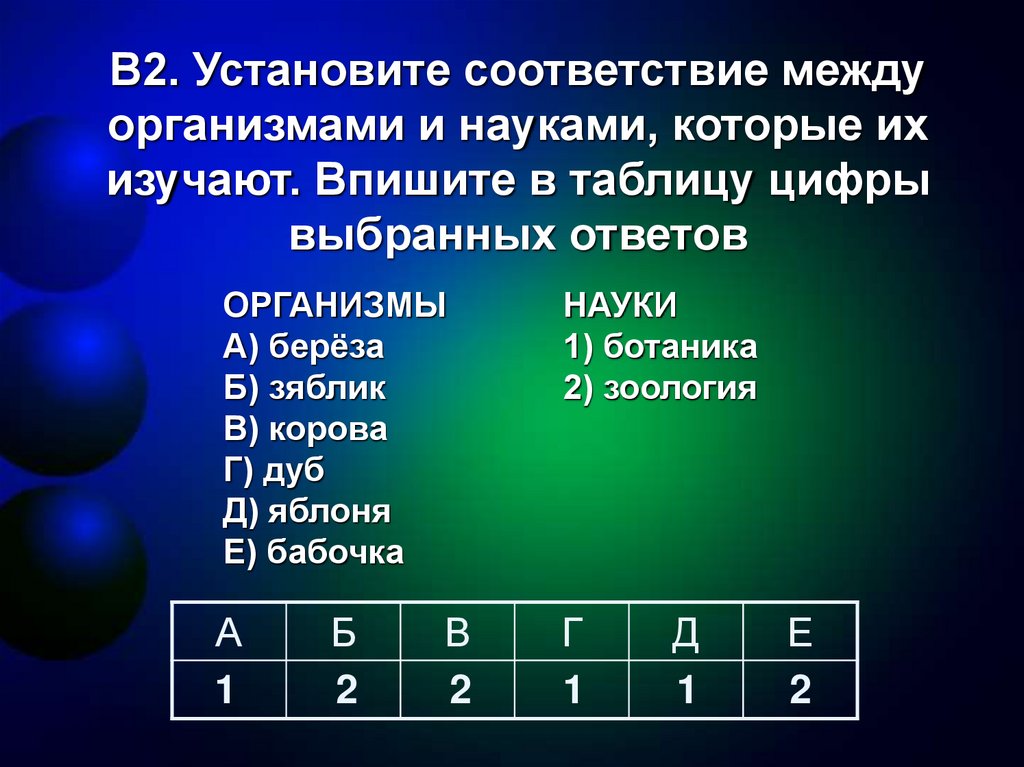 В2. Установите соответствие между организмами и науками, которые их изучают. Впишите в таблицу цифры выбранных ответов

ОРГАНИЗМЫ
А) берёза
Б) зяблик
В) корова
Г) дуб
Д) яблоня
Е) бабочка

НАУКИ
1) ботаника
2) зоология

| А | Б | В | Г | Д | Е |
|---|---|---|---|---|---|
| 1 | 2 | 2 | 1 | 1 | 2 |